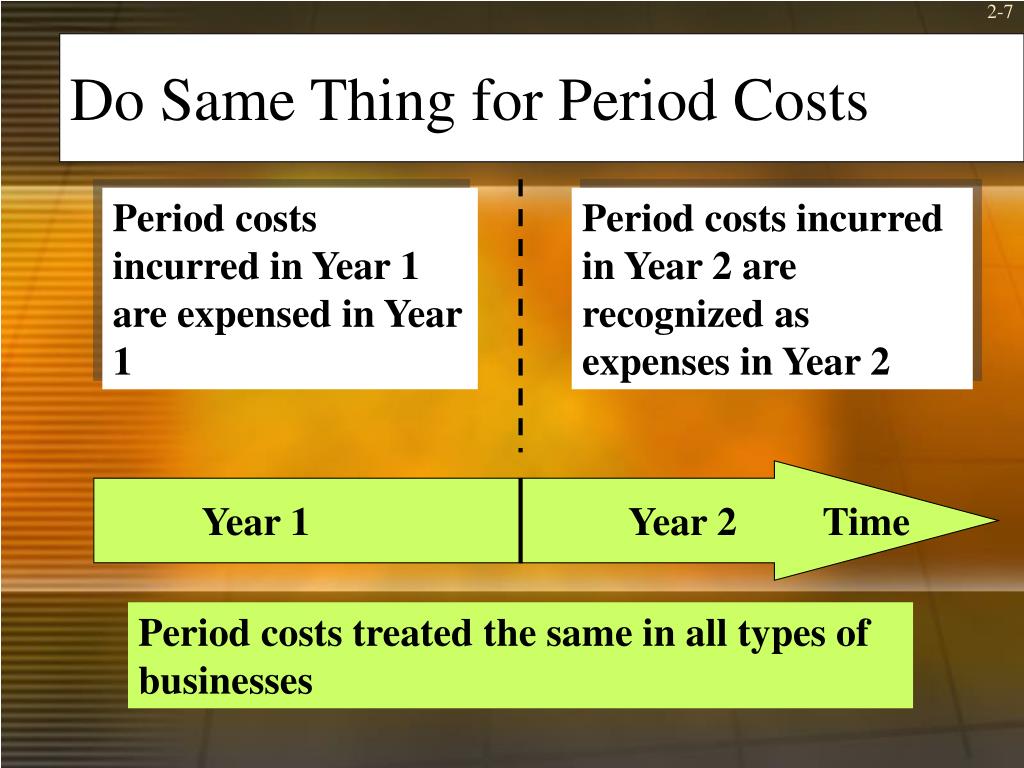 2-7

Do Same Thing for Period Costs

Period costs incurred in Year 1 are expensed in Year 1

Period costs incurred in Year 2 are recognized as expenses in Year 2

Year 1

Year 2

Time

Period costs treated the same in all types of businesses